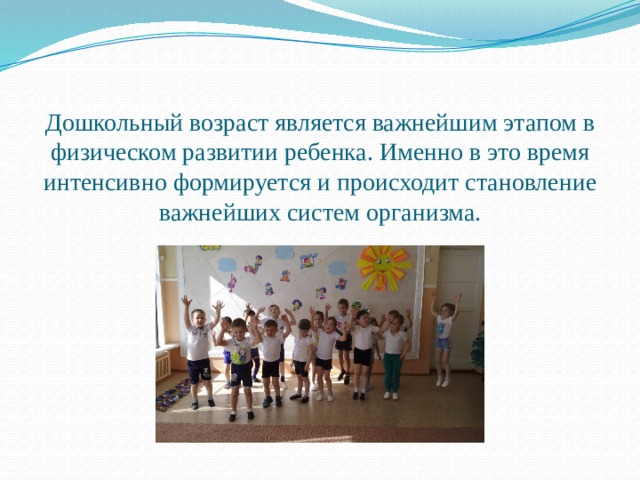 Дошкольный возраст является важнейшим этапом в физическом развитии ребенка. Именно в это время интенсивно формируется и происходит становление важнейших систем организма.